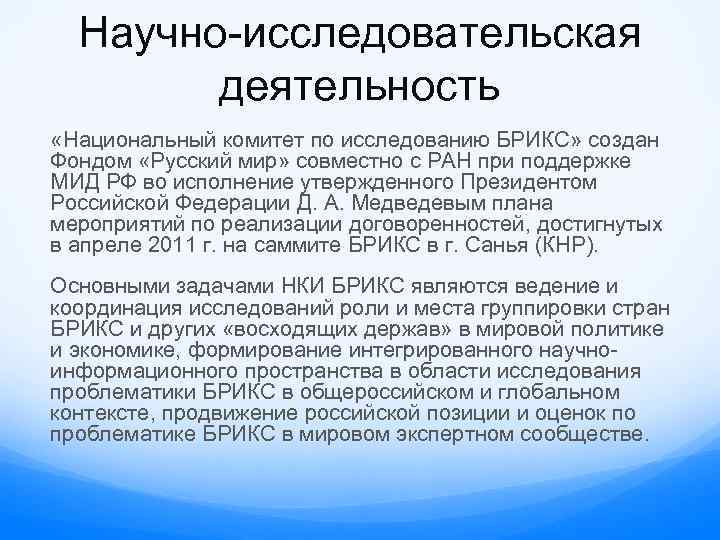 Научно-исследовательская деятельность

«Национальный комитет по исследованию БРИКС» создан Фондом «Русский мир» совместно с РАН при поддержке МИД РФ во исполнение утвержденного Президентом Российской Федерации Д. А. Медведевым плана мероприятий по реализации договоренностей, достигнутых в апреле 2011 г. на саммите БРИКС в г. Санья (КНР).

Основными задачами НКИ БРИКС являются ведение и координация исследований роли и места группировки стран БРИКС и других «восходящих держав» в мировой политике и экономике, формирование интегрированного научно-информационного пространства в области исследования проблематики БРИКС в общероссийском и глобальном контексте, продвижение российской позиции и оценок по проблематике БРИКС в мировом экспертном сообществе.